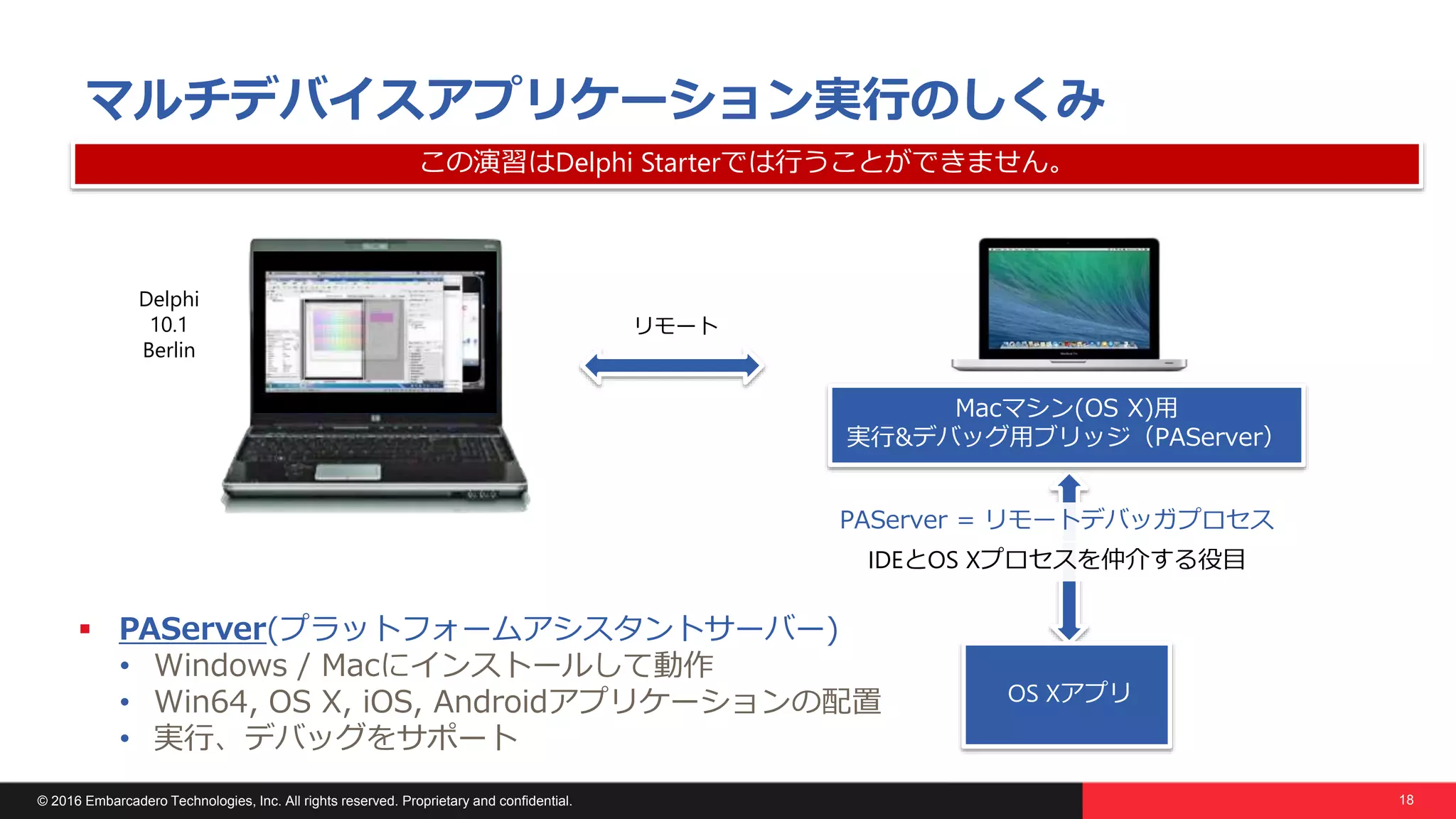 マルチデバイスアプリケーション実行のしくみ

この演習はDelphi Starterでは行うことができません。

Delphi 10.1 Berlin

リモート

Macマシン(OS X)用
実行&デバッグ用ブリッジ（PAServer）

PAServer = リモートデバッガプロセス
IDEとOS Xプロセスを仲介する役目

OS Xアプリ

▪ PAServer(プラットフォームアシスタントサーバー)
• Windows / Macにインストールして動作
• Win64, OS X, iOS, Androidアプリケーションの配置
• 実行、デバッグをサポート

© 2016 Embarcadero Technologies, Inc. All rights reserved. Proprietary and confidential.

18